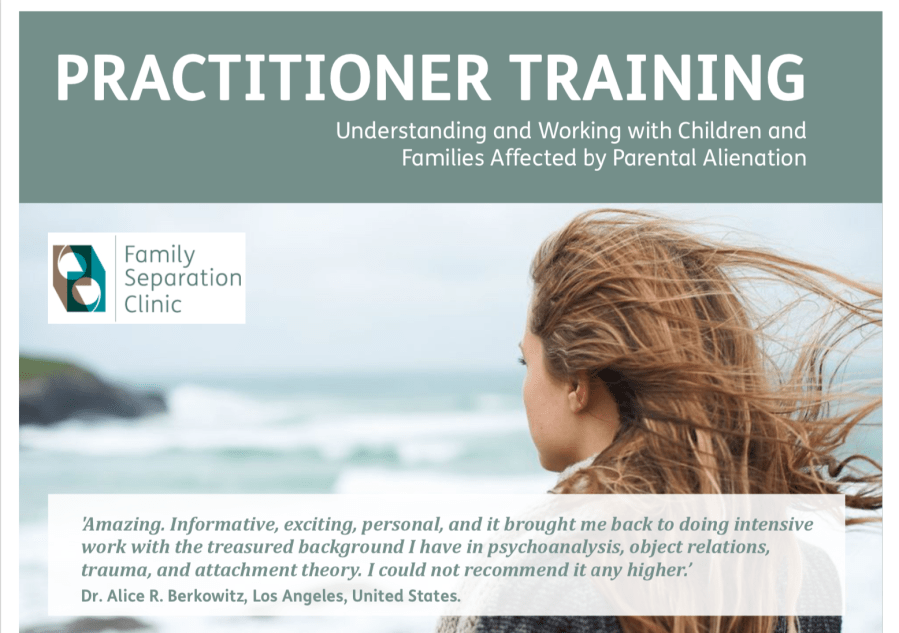 PRACTITIONER TRAINING

Understanding and Working with Children and Families Affected by Parental Alienation

Family Separation Clinic

'Amazing. Informative, exciting, personal, and it brought me back to doing intensive work with the treasured background I have in psychoanalysis, object relations, trauma, and attachment theory. I could not recommend it any higher.'

Dr. Alice R. Berkowitz, Los Angeles, United States.